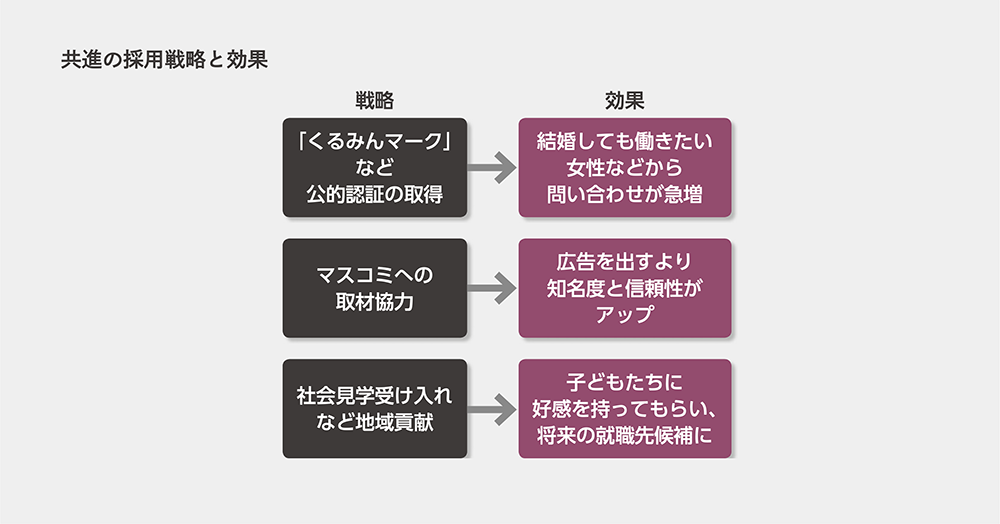 共進の採用戦略と効果

戦略

効果

「くるみんマーク」など公的認証の取得

結婚しても働きたい女性などから問い合わせが急増

マスコミへの取材協力

広告を出すより知名度と信頼性がアップ

社会見学受け入れなど地域貢献

子どもたちに好感を持ってもらい、将来の就職先候補に